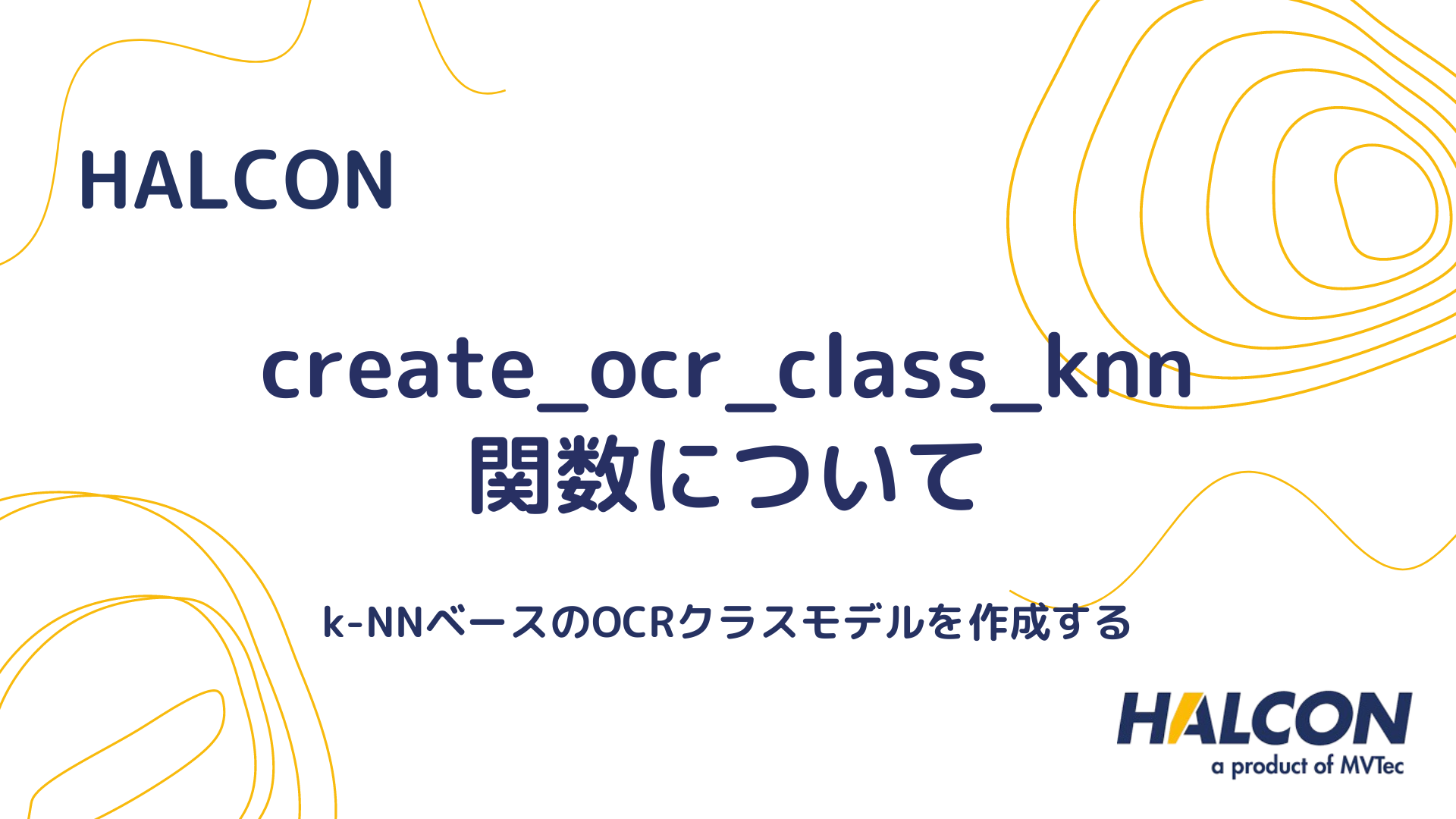 HALCON

create_ocr_class_knn
関数について

k-NNベースのOCRクラスモデルを作成する

HALCON
a product of MVTec